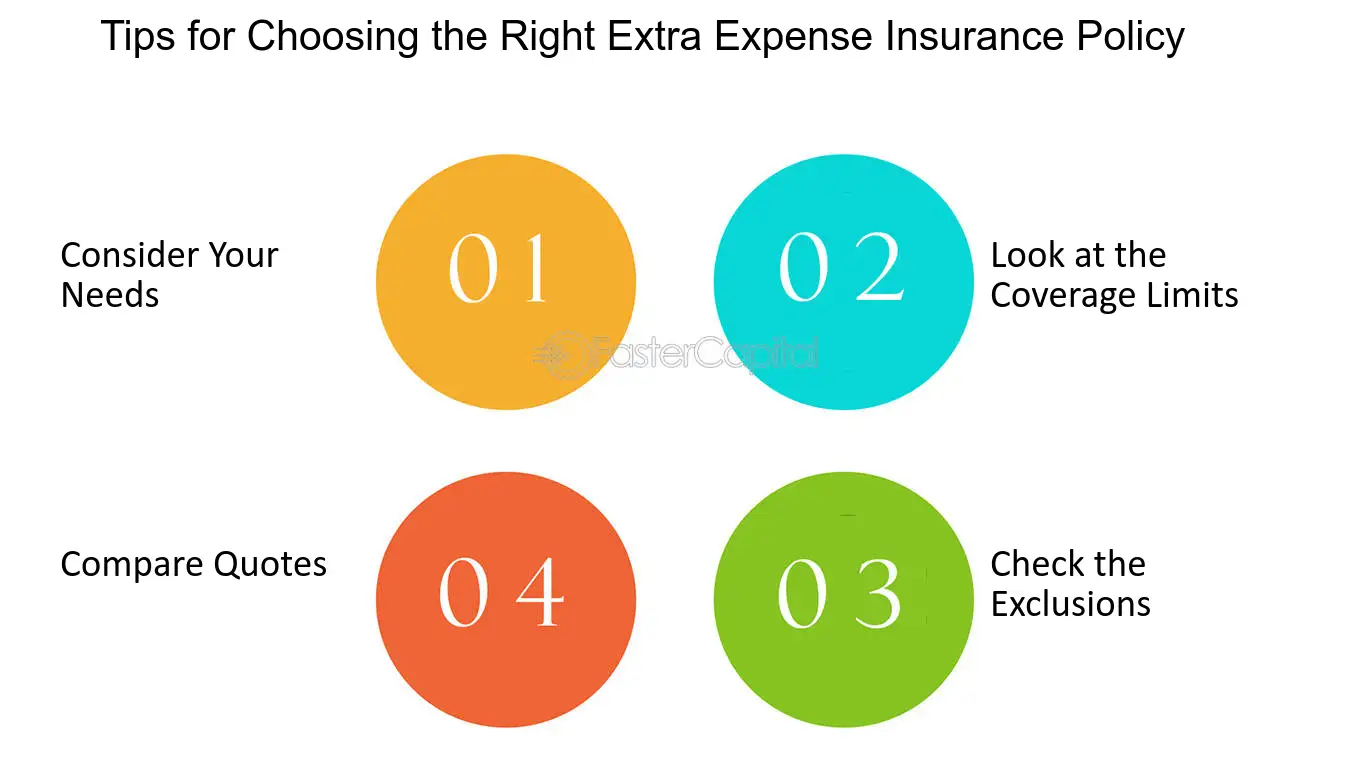 Tips for Choosing the Right Extra Expense Insurance Policy

Consider Your Needs

01

02

Look at the Coverage Limits

FasterCapital

Compare Quotes

04

03

Check the Exclusions